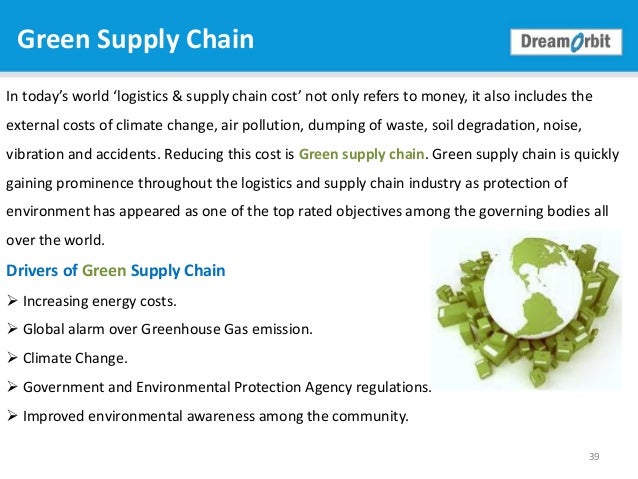 Green Supply Chain

DreamOrbit

In today's world 'logistics & supply chain cost' not only refers to money, it also includes the external costs of climate change, air pollution, dumping of waste, soil degradation, noise, vibration and accidents. Reducing this cost is Green supply chain. Green supply chain is quickly gaining prominence throughout the logistics and supply chain industry as protection of environment has appeared as one of the top rated objectives among the governing bodies all over the world.

Drivers of Green Supply Chain

➢ Increasing energy costs.
➢ Global alarm over Greenhouse Gas emission.
➢ Climate Change.
➢ Government and Environmental Protection Agency regulations.
➢ Improved environmental awareness among the community.

39